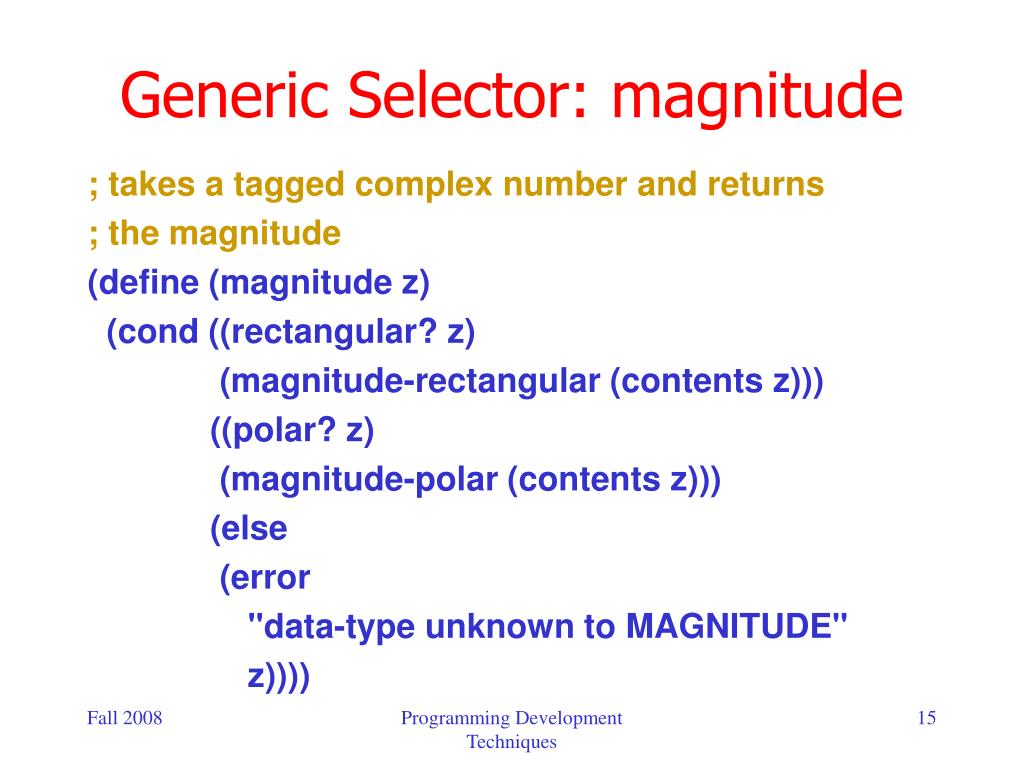 Generic Selector: magnitude

; takes a tagged complex number and returns
; the magnitude
(define (magnitude z)
  (cond ((rectangular? z)
          (magnitude-rectangular (contents z)))
         ((polar? z)
          (magnitude-polar (contents z)))
         (else
          (error
            "data-type unknown to MAGNITUDE"
            z))))

Fall 2008

Programming Development Techniques

15